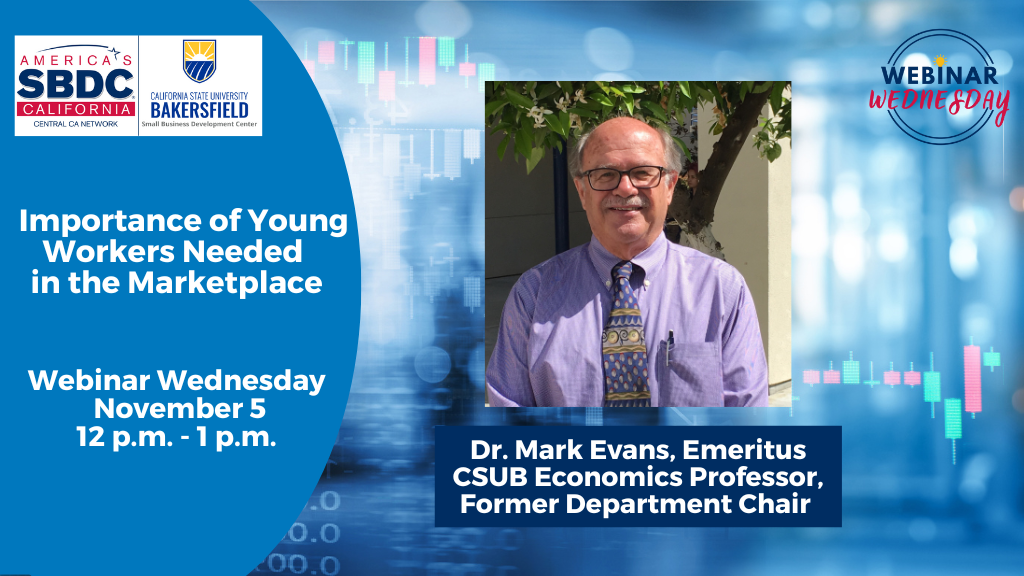 AMERICA'S SBDC CALIFORNIA
CENTRAL CA NETWORK

CALIFORNIA STATE UNIVERSITY
BAKERSFIELD
Small Business Development Center

WEBINAR
WEDNESDAY

Importance of Young Workers Needed in the Marketplace

Webinar Wednesday
November 5
12 p.m. - 1 p.m.

Dr. Mark Evans, Emeritus CSUB Economics Professor, Former Department Chair